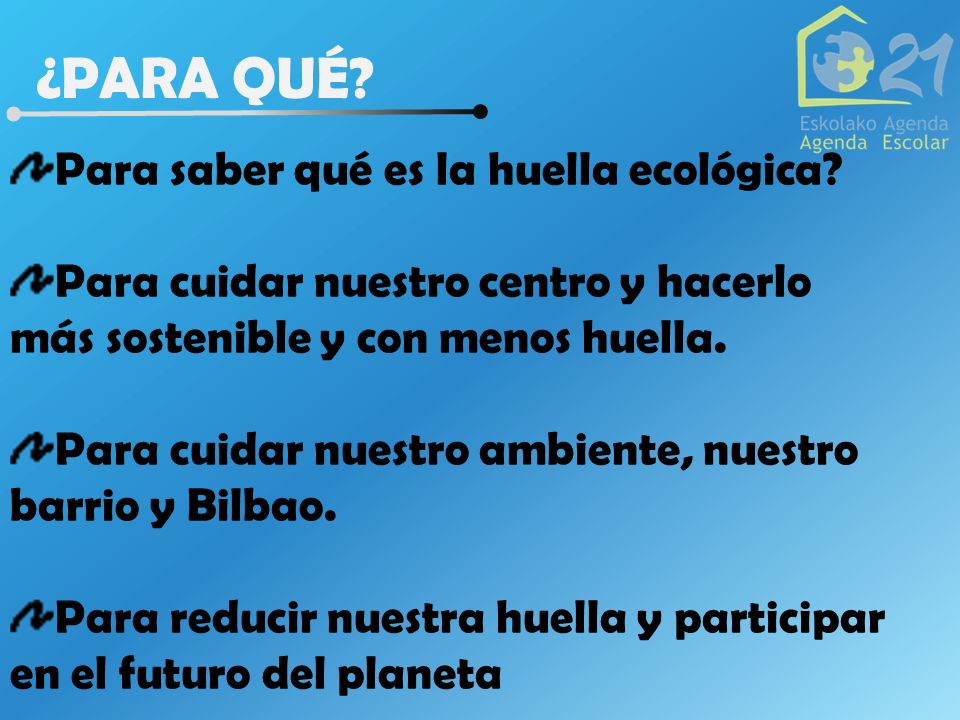 ¿PARA QUÉ?

21
Eskolako Agenda
Agenda Escolar

Para saber qué es la huella ecológica?

Para cuidar nuestro centro y hacerlo más sostenible y con menos huella.

Para cuidar nuestro ambiente, nuestro barrio y Bilbao.

Para reducir nuestra huella y participar en el futuro del planeta